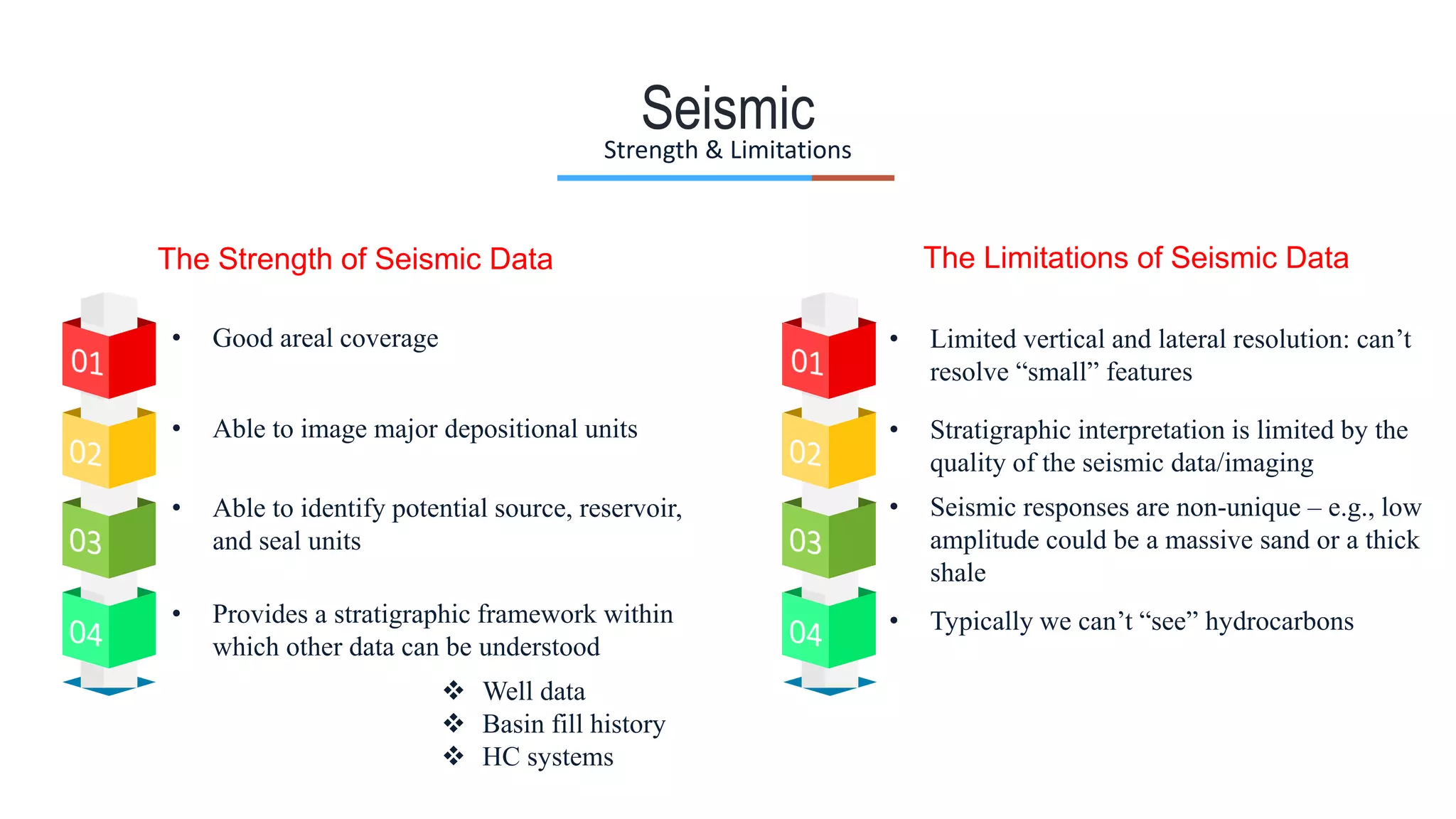 Seismic
Strength & Limitations

The Strength of Seismic Data

01
• Good areal coverage

02
• Able to image major depositional units

03
• Able to identify potential source, reservoir, and seal units

04
• Provides a stratigraphic framework within which other data can be understood
❖ Well data
❖ Basin fill history
❖ HC systems

The Limitations of Seismic Data

01
• Limited vertical and lateral resolution: can't resolve "small" features

02
• Stratigraphic interpretation is limited by the quality of the seismic data/imaging

03
• Seismic responses are non-unique – e.g., low amplitude could be a massive sand or a thick shale

04
• Typically we can't "see" hydrocarbons